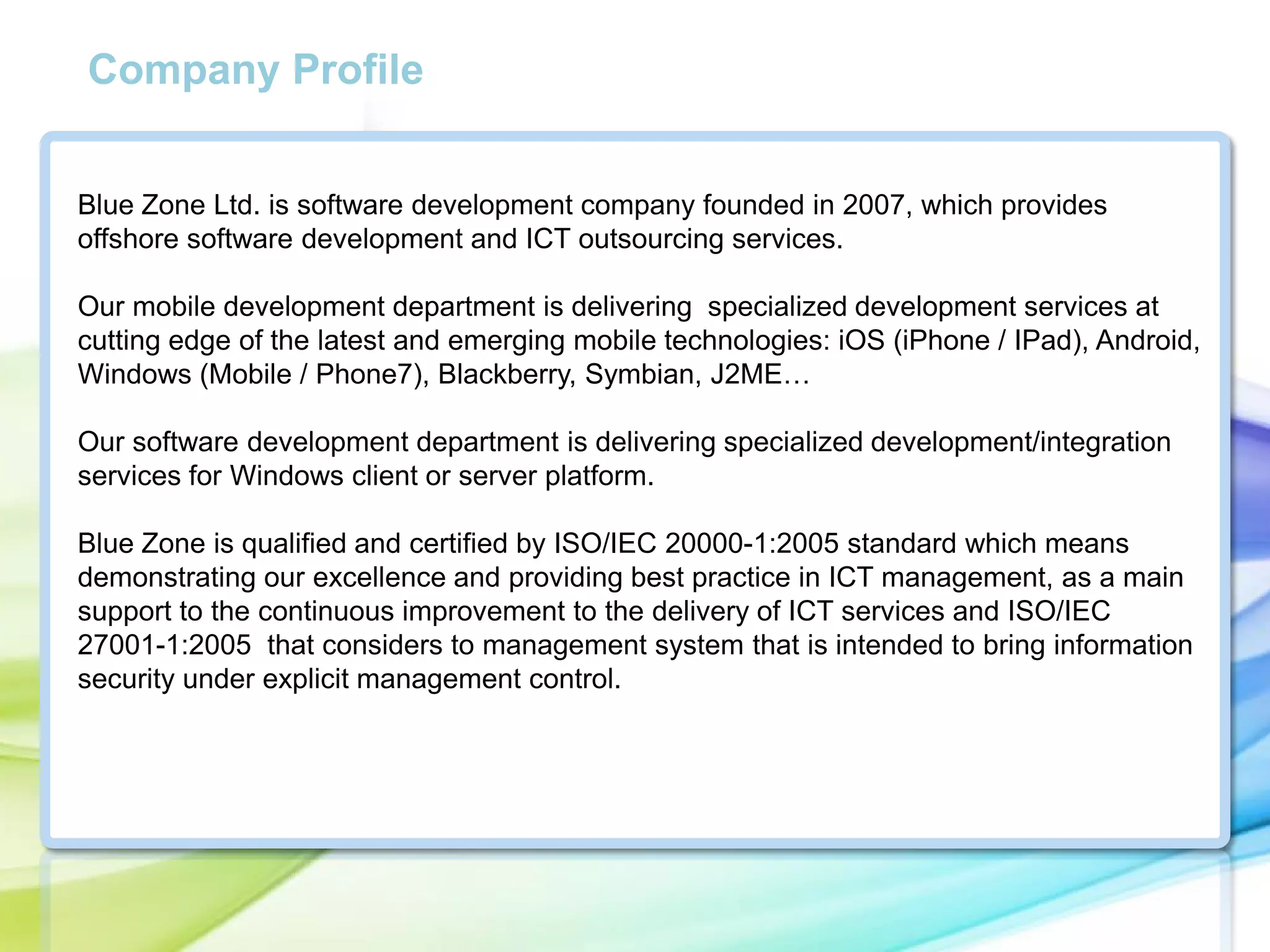 Company Profile

Blue Zone Ltd. is software development company founded in 2007, which provides offshore software development and ICT outsourcing services.

Our mobile development department is delivering  specialized development services at cutting edge of the latest and emerging mobile technologies: iOS (iPhone / IPad), Android, Windows (Mobile / Phone7), Blackberry, Symbian, J2ME…

Our software development department is delivering specialized development/integration services for Windows client or server platform.

Blue Zone is qualified and certified by ISO/IEC 20000-1:2005 standard which means demonstrating our excellence and providing best practice in ICT management, as a main support to the continuous improvement to the delivery of ICT services and ISO/IEC 27001-1:2005  that considers to management system that is intended to bring information security under explicit management control.